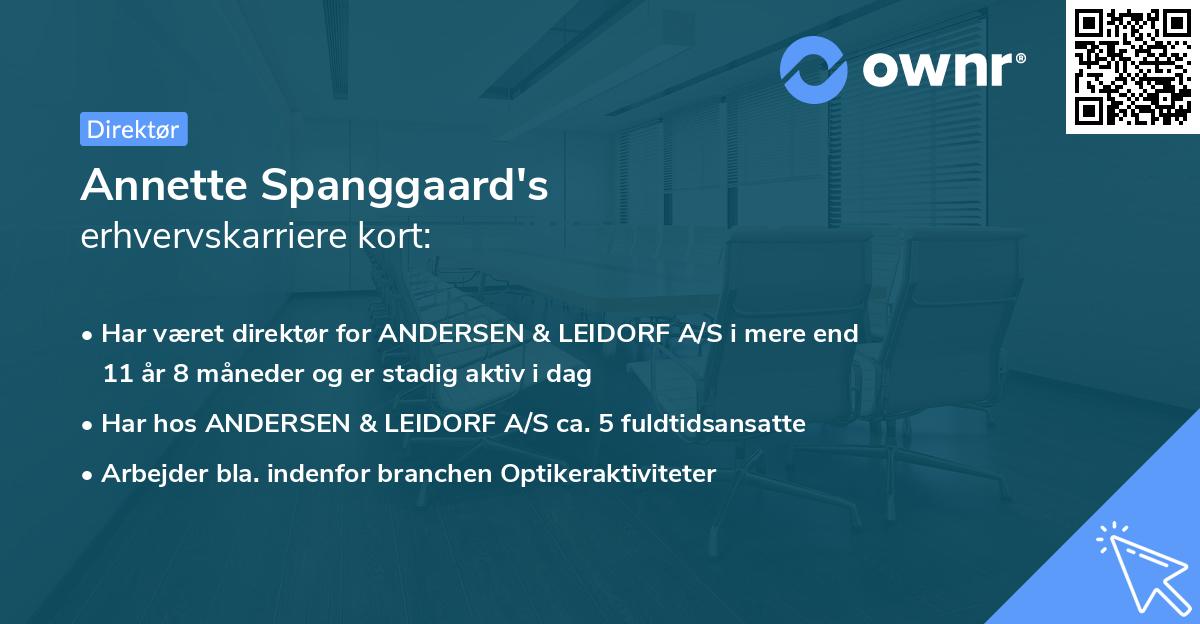 ownr®

Direktør

Annette Spanggaard's
erhvervskarriere kort:

• Har været direktør for ANDERSEN & LEIDORF A/S i mere end 11 år 8 måneder og er stadig aktiv i dag

• Har hos ANDERSEN & LEIDORF A/S ca. 5 fuldtidsansatte

• Arbejder bla. indenfor branchen Optikeraktiviteter